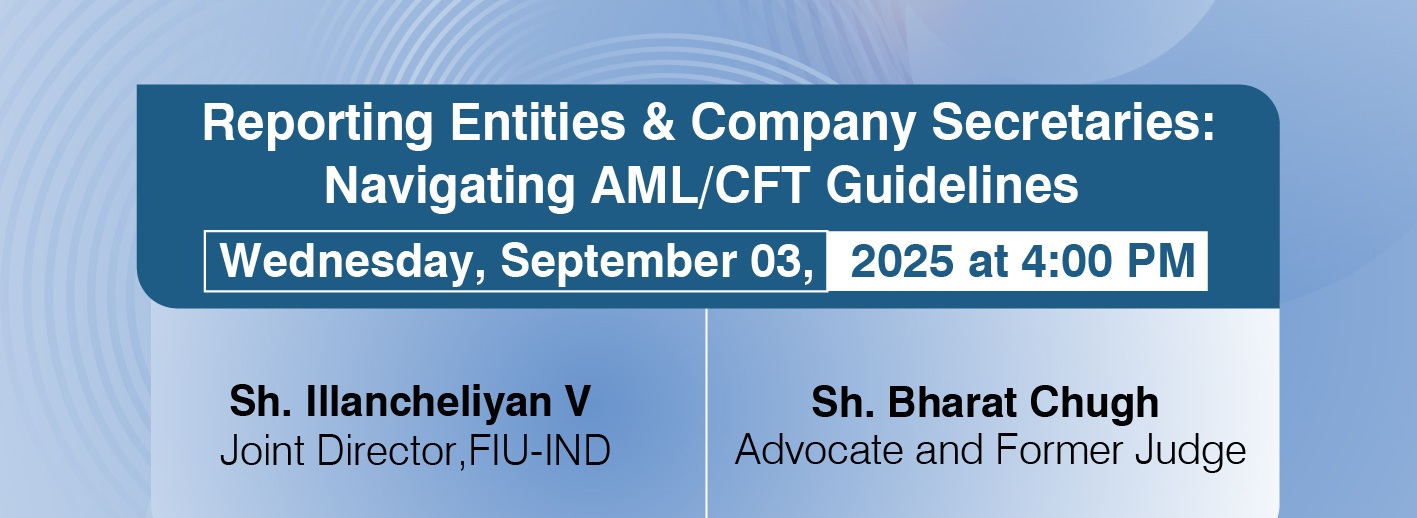 Reporting Entities & Company Secretaries: Navigating AML/CFT Guidelines

Wednesday, September 03, 2025 at 4:00 PM

Sh. Illancheliyan V
Joint Director,FIU-IND

Sh. Bharat Chugh
Advocate and Former Judge